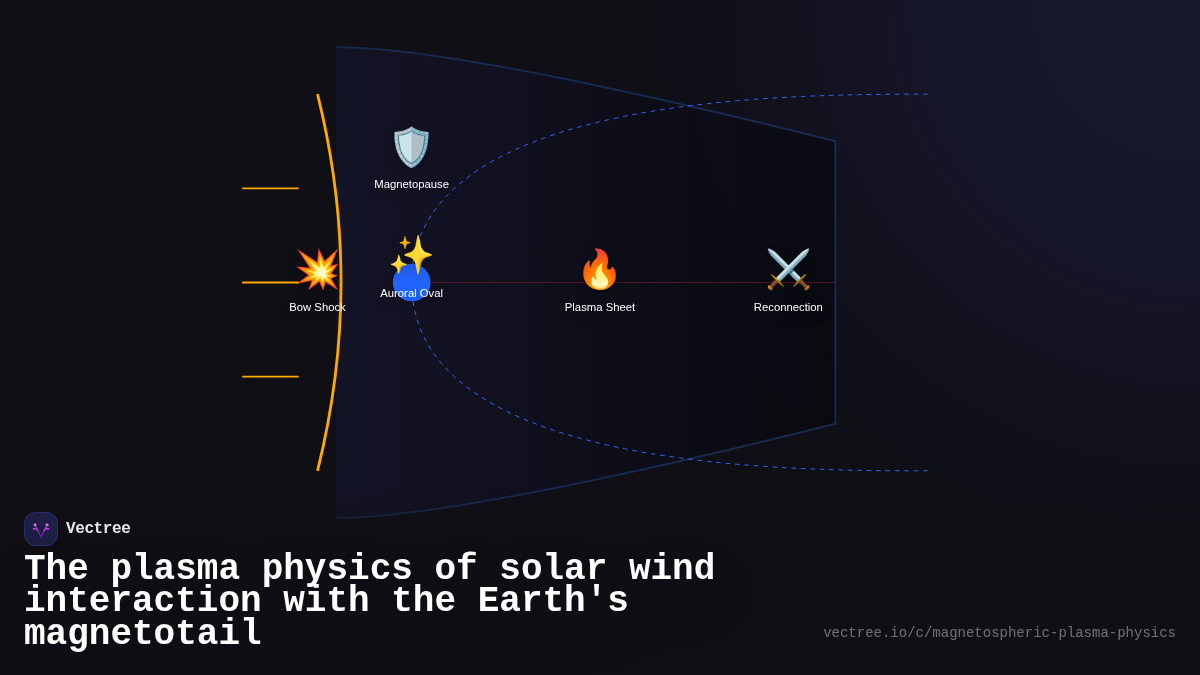 Magnetopause

Bow Shock

Auroral Oval

Plasma Sheet

Reconnection

Vectree

The plasma physics of solar wind interaction with the Earth's magnetotail

vectree.io/c/magnetospheric-plasma-physics